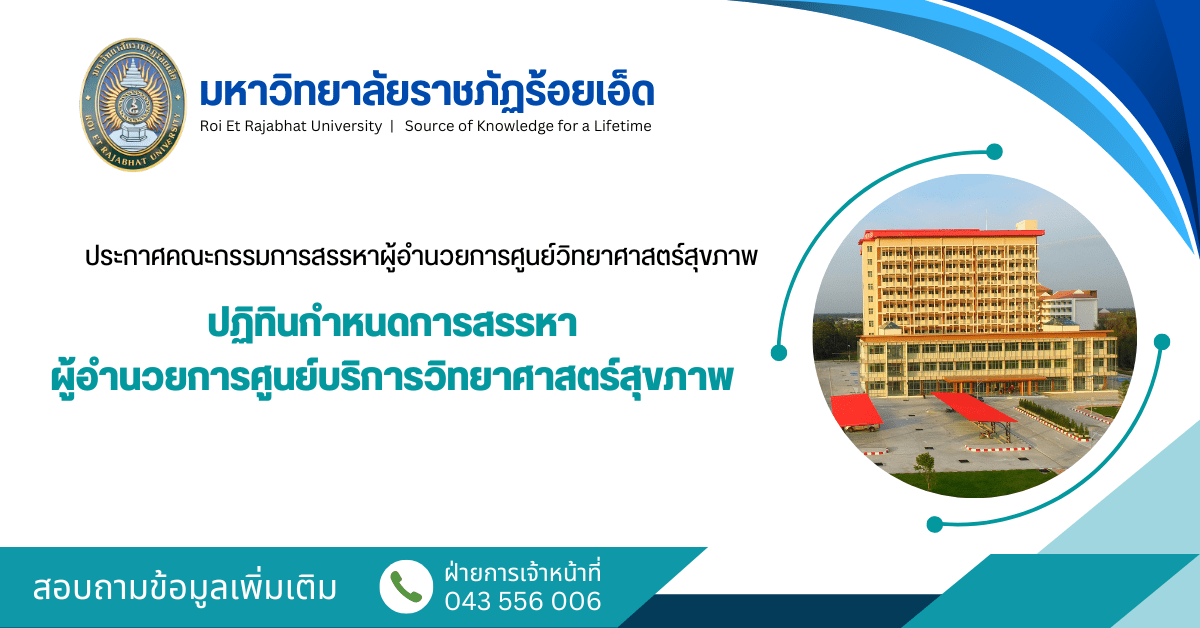 มหาวิทยาลัยราชภัฏร้อยเอ็ด
Roi Et Rajabhat University | Source of Knowledge for a Lifetime

ประกาศคณะกรรมการสรรหาผู้อำนวยการศูนย์วิทยาศาสตร์สุขภาพ

ปฏิทินกำหนดการสรรหา
ผู้อำนวยการศูนย์บริการวิทยาศาสตร์สุขภาพ

สอบถามข้อมูลเพิ่มเติม
ฝ่ายการเจ้าหน้าที่
043 556 006